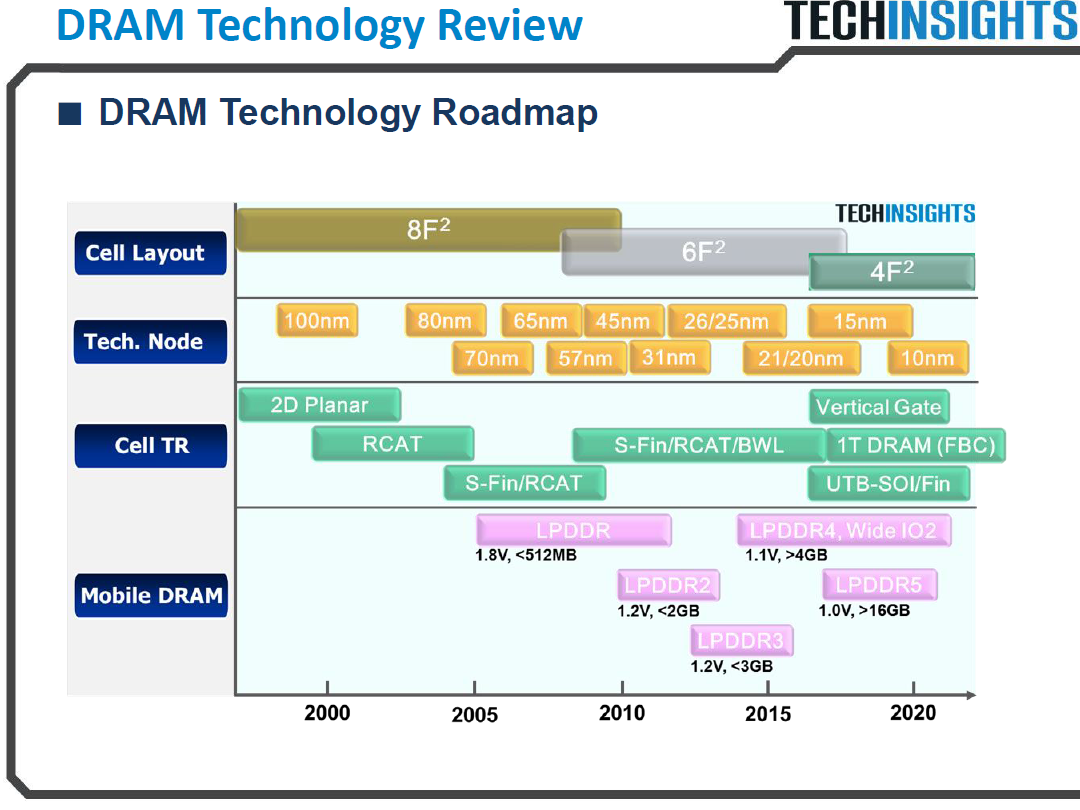 DRAM Technology Review

TECHINSIGHTS

■ DRAM Technology Roadmap

TECHINSIGHTS

Cell Layout

$8F^2$

$6F^2$

$4F^2$

Tech. Node

100nm

80nm

65nm

45nm

26/25nm

15nm

70nm

57nm

31nm

21/20nm

10nm

Cell TR

2D Planar

Vertical Gate

RCAT

S-Fin/RCAT/BWL

1T DRAM (FBC)

S-Fin/RCAT

UTB-SOI/Fin

Mobile DRAM

LPDDR
1.8V, <512MB

LPDDR4, Wide IO2
1.1V, >4GB

LPDDR2
1.2V, <2GB

LPDDR5
1.0V, >16GB

LPDDR3
1.2V, <3GB

2000

2005

2010

2015

2020